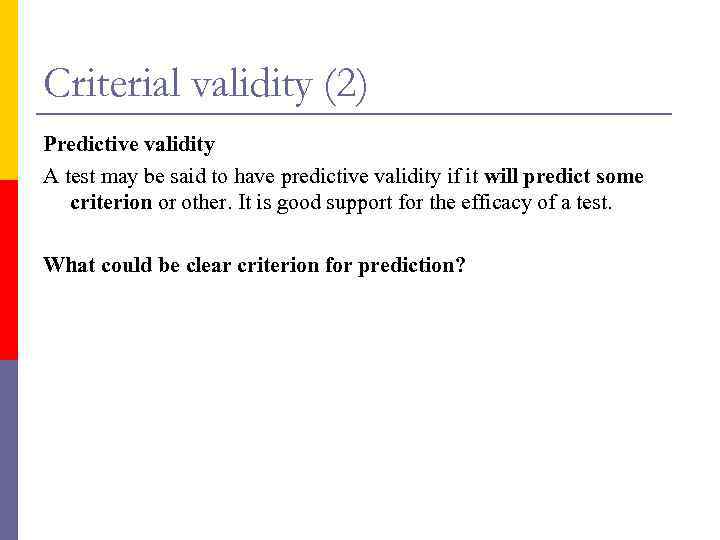 Criterial validity (2)

Predictive validity

A test may be said to have predictive validity if it will predict some criterion or other. It is good support for the efficacy of a test.

What could be clear criterion for prediction?